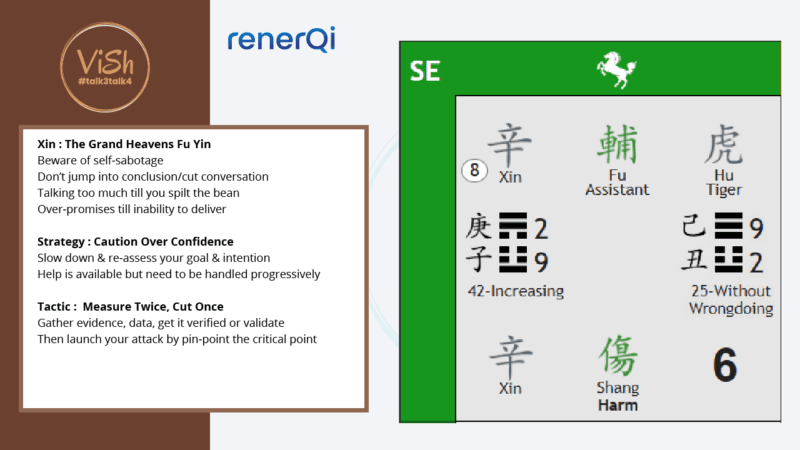 ViSh
#talk3talk4

renerQi

Xin : The Grand Heavens Fu Yin
Beware of self-sabotage
Don't jump into conclusion/cut conversation
Talking too much till you spilt the bean
Over-promises till inability to deliver

Strategy : Caution Over Confidence
Slow down & re-assess your goal & intention
Help is available but need to be handled progressively

Tactic : Measure Twice, Cut Once
Gather evidence, data, get it verified or validate
Then launch your attack by pin-point the critical point

SE

辛
8 Xin

輔
Fu
Assistant

虎
Hu
Tiger

庚 ☴ 2
子 ☳ 9
42-Increasing

己 ☰ 9
丑 ☳ 2
25-Without Wrongdoing

辛
Xin

傷
Shang
Harm

6